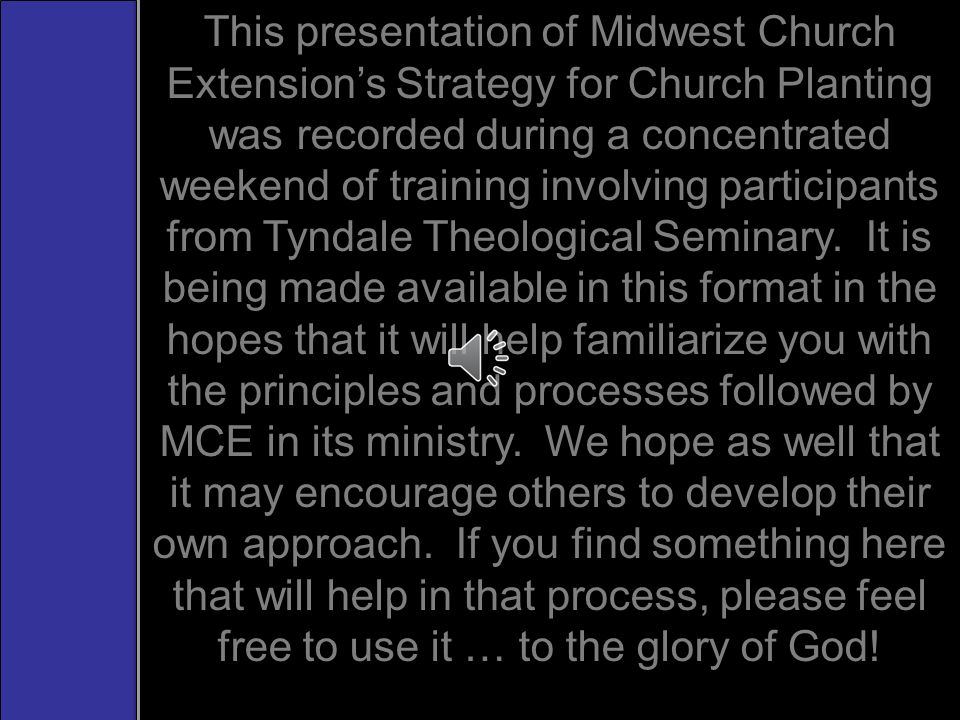 This presentation of Midwest Church Extension’s Strategy for Church Planting was recorded during a concentrated weekend of training involving participants from Tyndale Theological Seminary. It is being made available in this format in the hopes that it will help familiarize you with the principles and processes followed by MCE in its ministry. We hope as well that it may encourage others to develop their own approach. If you find something here that will help in that process, please feel free to use it … to the glory of God!